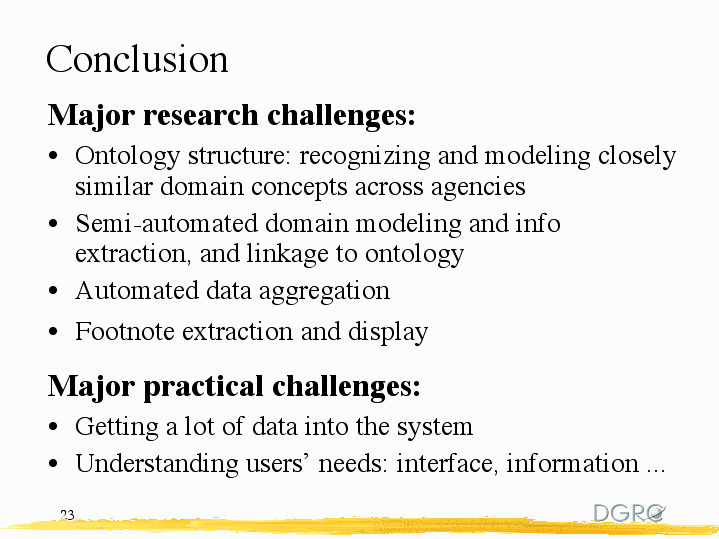 Conclusion

Major research challenges:

• Ontology structure: recognizing and modeling closely similar domain concepts across agencies
• Semi-automated domain modeling and info extraction, and linkage to ontology
• Automated data aggregation
• Footnote extraction and display

Major practical challenges:

• Getting a lot of data into the system
• Understanding users' needs: interface, information ...

23

DGRC